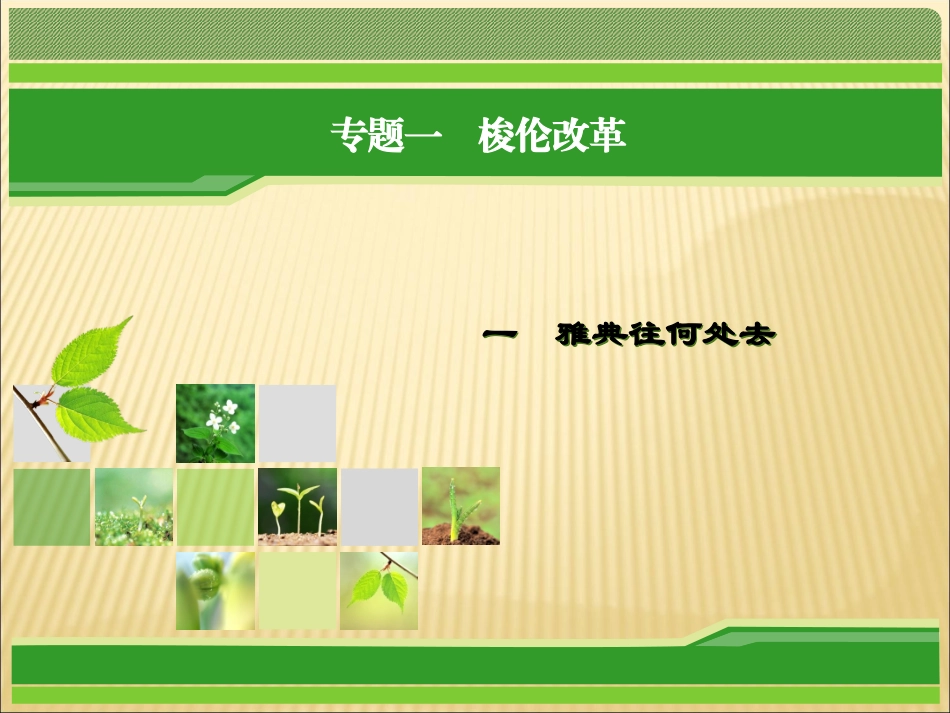 专题一　梭伦改革

一　雅典往何处去